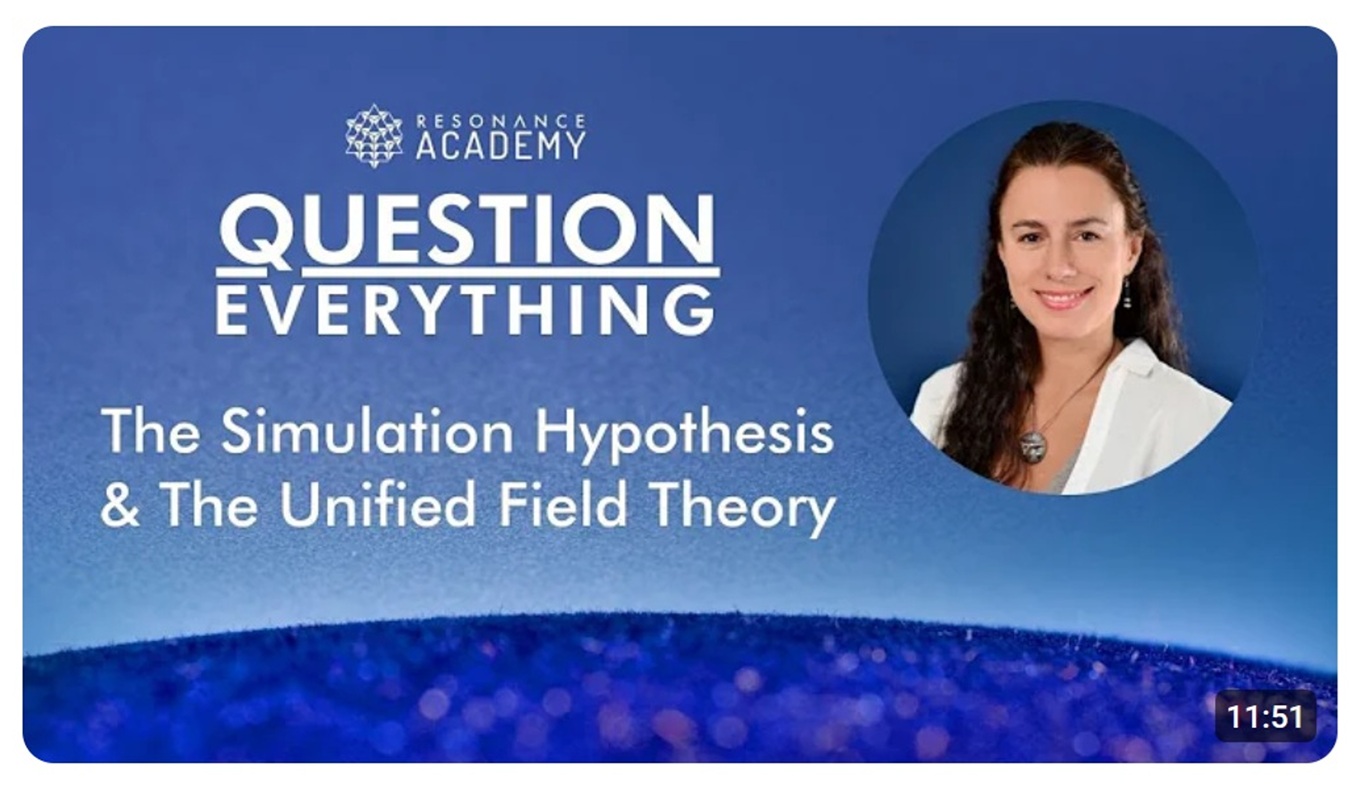 RESONANCE ACADEMY

QUESTION EVERYTHING

The Simulation Hypothesis & The Unified Field Theory

11:51